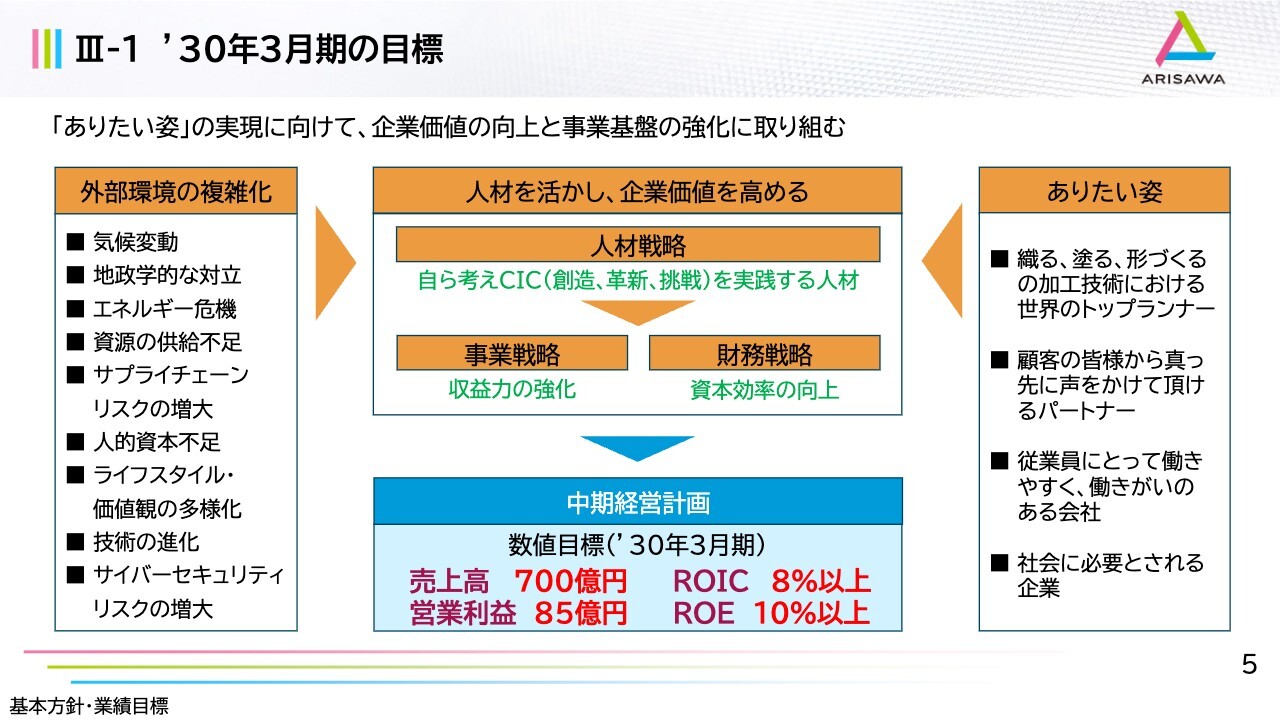 Ⅲ-1 ’30年3月期の目標

ARISAWA

「ありたい姿」の実現に向けて、企業価値の向上と事業基盤の強化に取り組む

外部環境の複雑化

■ 気候変動
■ 地政学的な対立
■ エネルギー危機
■ 資源の供給不足
■ サプライチェーンリスクの増大
■ 人的資本不足
■ ライフスタイル・価値観の多様化
■ 技術の進化
■ サイバーセキュリティリスクの増大

人材を活かし、企業価値を高める

人材戦略
自ら考えCIC（創造、革新、挑戦）を実践する人材

事業戦略
収益力の強化

財務戦略
資本効率の向上

中期経営計画
数値目標（’30年3月期）
売上高 700億円 ROIC 8%以上
営業利益 85億円 ROE 10%以上

ありたい姿

■ 織る、塗る、形づくるの加工技術における世界のトップランナー
■ 顧客の皆様から真っ先に声をかけて頂けるパートナー
■ 従業員にとって働きやすく、働きがいのある会社
■ 社会に必要とされる企業

5

基本方針・業績目標